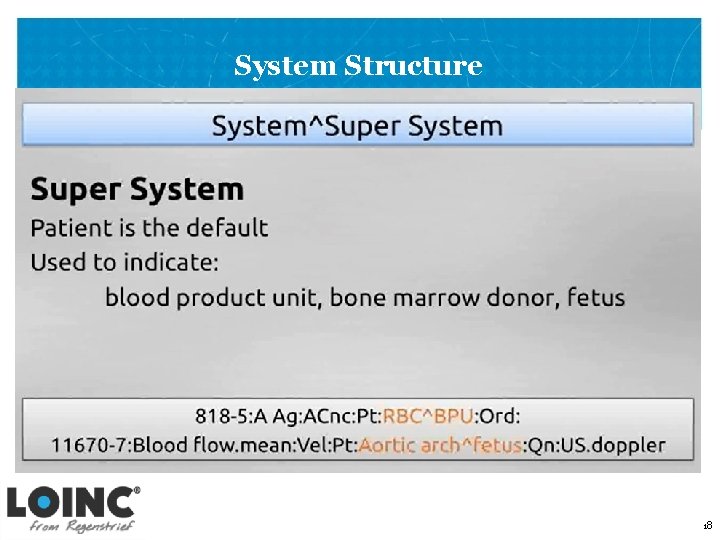 System Structure

System^Super System

Super System
Patient is the default
Used to indicate:
blood product unit, bone marrow donor, fetus

818-5:A Ag:ACnc:Pt:RBC^BPU:Ord:
11670-7:Blood flow.mean:Vel:Pt:Aortic arch^fetus:Qn:US.doppler

LOINC®
from Regenstrief

18